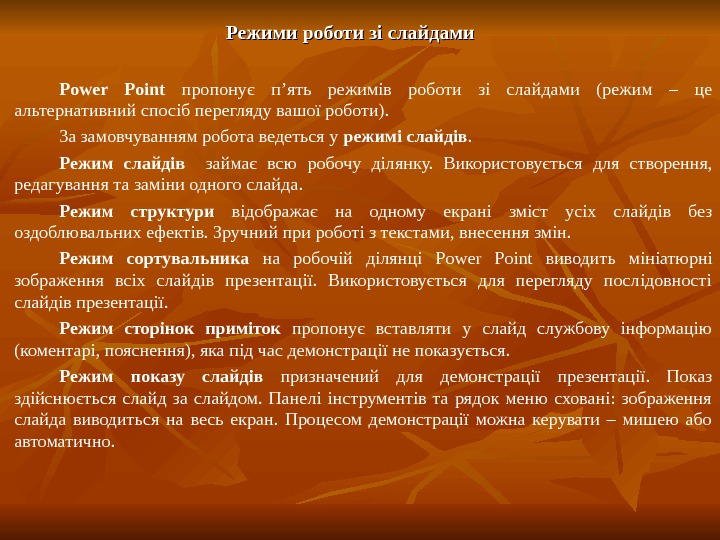 Режими роботи зі слайдами

Power Point пропонує п’ять режимів роботи зі слайдами (режим – це альтернативний спосіб перегляду вашої роботи).

За замовчуванням робота ведеться у режимі слайдів.

Режим слайдів займає всю робочу ділянку. Використовується для створення, редагування та заміни одного слайда.

Режим структури відображає на одному екрані зміст усіх слайдів без оздоблювальних ефектів. Зручний при роботі з текстами, внесення змін.

Режим сортувальника на робочій ділянці Power Point виводить мініатюрні зображення всіх слайдів презентації. Використовується для перегляду послідовності слайдів презентації.

Режим сторінок приміток пропонує вставляти у слайд службову інформацію (коментарі, пояснення), яка під час демонстрації не показується.

Режим показу слайдів призначений для демонстрації презентації. Показ здійснюється слайд за слайдом. Панелі інструментів та рядок меню сховані: зображення слайда виводиться на весь екран. Процесом демонстрації можна керувати – мишею або автоматично.